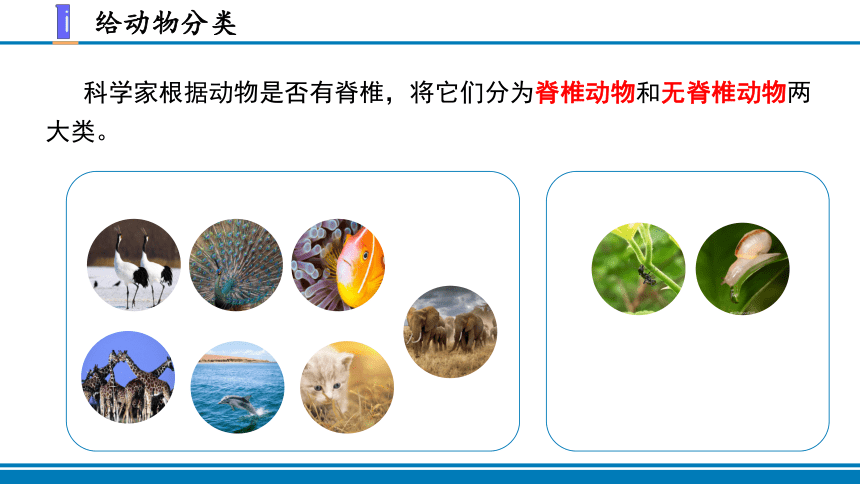 给动物分类

科学家根据动物是否有脊椎，将它们分为脊椎动物和无脊椎动物两大类。